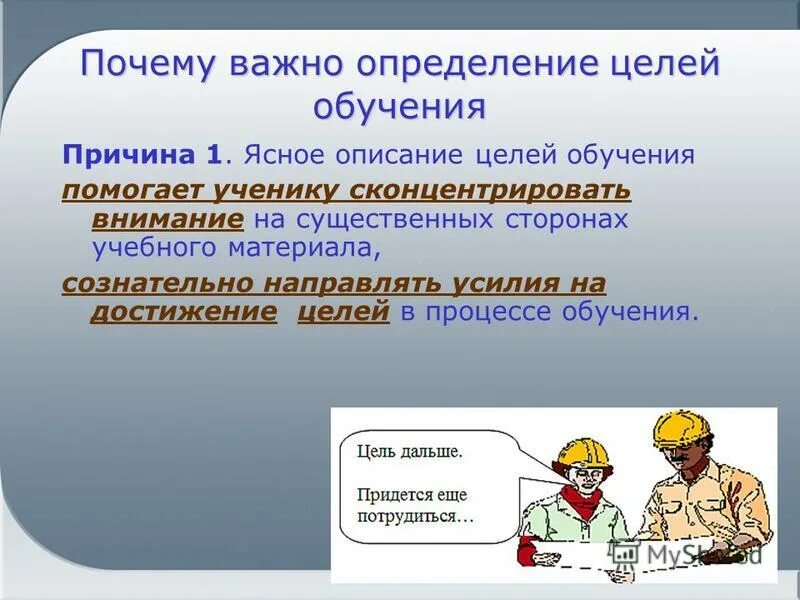 Почему важно определение целей обучения

Причина 1. Ясное описание целей обучения

помогает ученику сконцентрировать внимание на существенных сторонах учебного материала,

сознательно направлять усилия на достижение целей в процессе обучения.

Цель дальше.

Придется еще потрудиться…

MyShared